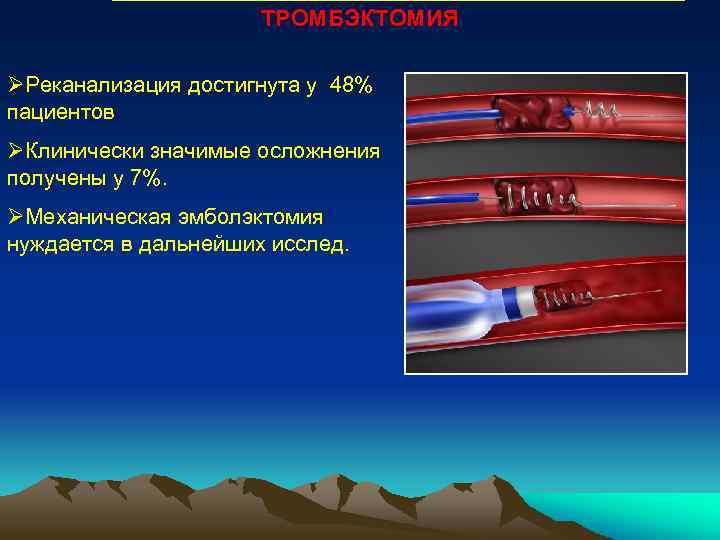 ТРОМБЭКТОМИЯ

➢Реканализация достигнута у 48% пациентов

➢Клинически значимые осложнения получены у 7%.

➢Механическая эмболэктомия нуждается в дальнейших исслед.